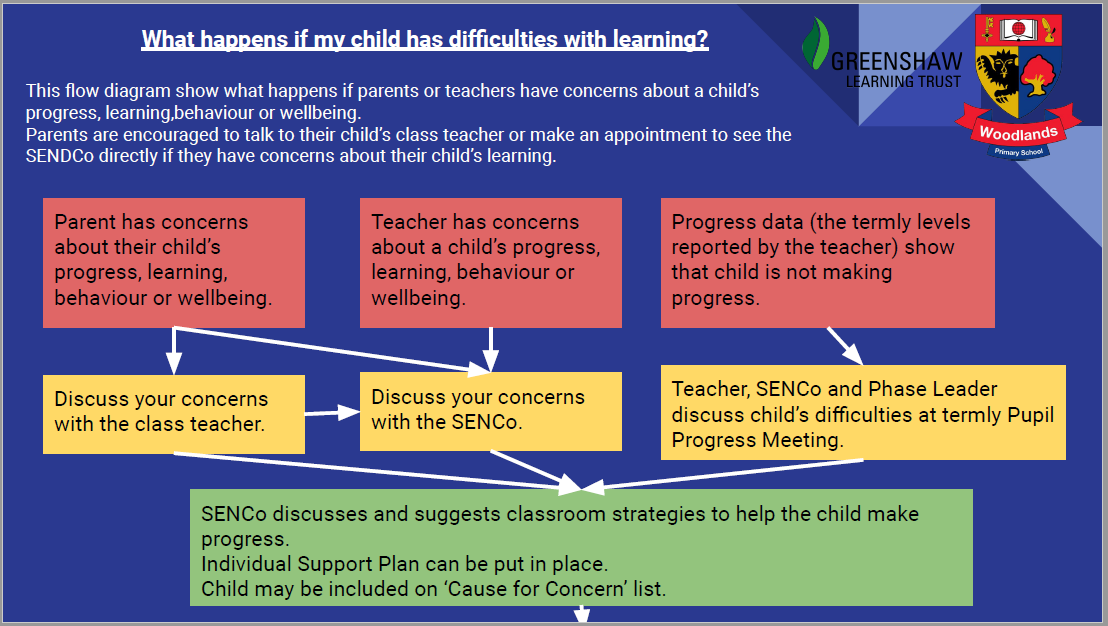 What happens if my child has difficulties with learning?

GREENSHAW LEARNING TRUST

Woodlands Primary School

This flow diagram show what happens if parents or teachers have concerns about a child's progress, learning,behaviour or wellbeing.
Parents are encouraged to talk to their child's class teacher or make an appointment to see the SENDCo directly if they have concerns about their child's learning.

Parent has concerns about their child's progress, learning, behaviour or wellbeing.

Teacher has concerns about a child's progress, learning, behaviour or wellbeing.

Progress data (the termly levels reported by the teacher) show that child is not making progress.

Discuss your concerns with the class teacher.

Discuss your concerns with the SENCo.

Teacher, SENCo and Phase Leader discuss child's difficulties at termly Pupil Progress Meeting.

SENCo discusses and suggests classroom strategies to help the child make progress.
Individual Support Plan can be put in place.
Child may be included on 'Cause for Concern' list.